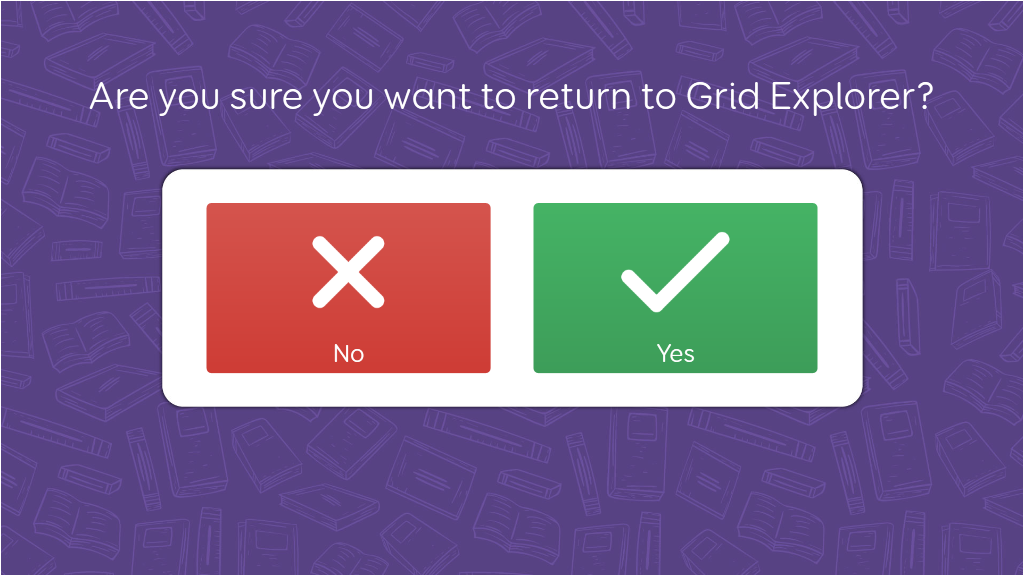 Are you sure you want to return to Grid Explorer?

No

Yes